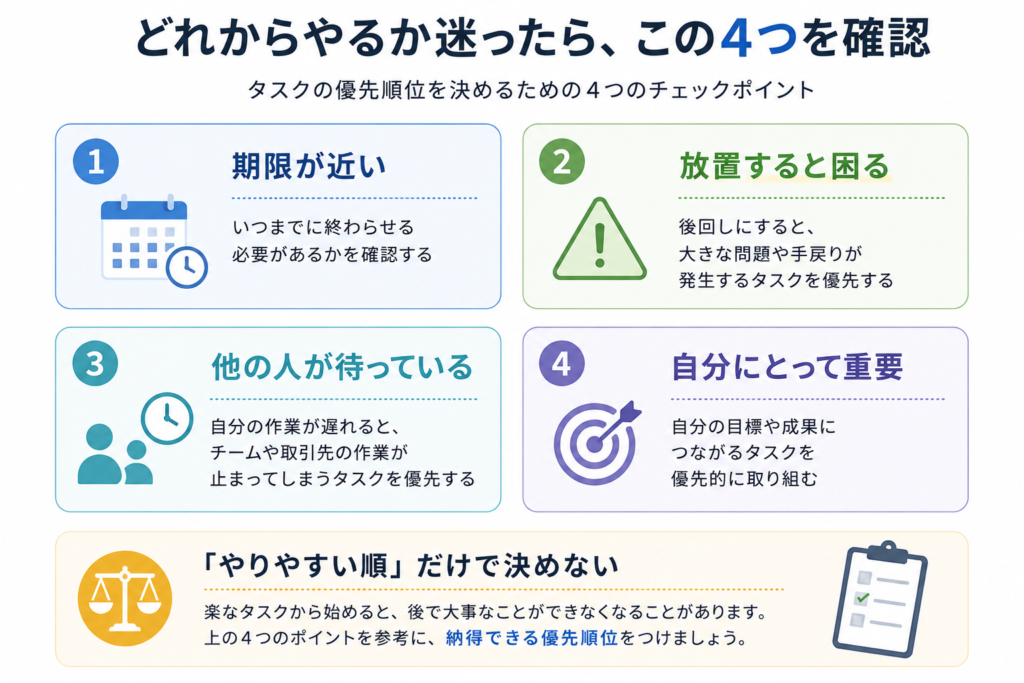 どれからやるか迷ったら、この4つを確認

タスクの優先順位を決めるための４つのチェックポイント

1

期限が近い

いつまでに終わらせる必要があるかを確認する

2

放置すると困る

後回しにすると、大きな問題や手戻りが発生するタスクを優先する

3

他の人が待っている

自分の作業が遅れると、チームや取引先の作業が止まってしまうタスクを優先する

4

自分にとって重要

自分の目標や成果につながるタスクを優先的に取り組む

「やりやすい順」だけで決めない

楽なタスクから始めると、後で大事なことができなくなることがあります。上の４つのポイントを参考に、納得できる優先順位をつけましょう。